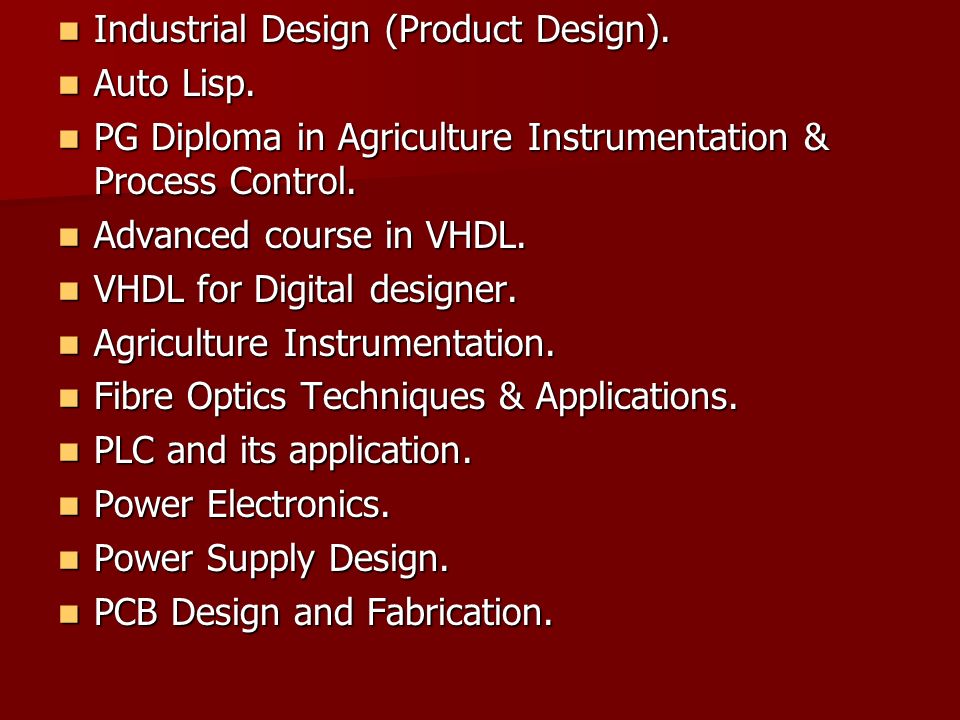 - Industrial Design (Product Design).
- Auto Lisp.
- PG Diploma in Agriculture Instrumentation & Process Control.
- Advanced course in VHDL.
- VHDL for Digital designer.
- Agriculture Instrumentation.
- Fibre Optics Techniques & Applications.
- PLC and its application.
- Power Electronics.
- Power Supply Design.
- PCB Design and Fabrication.